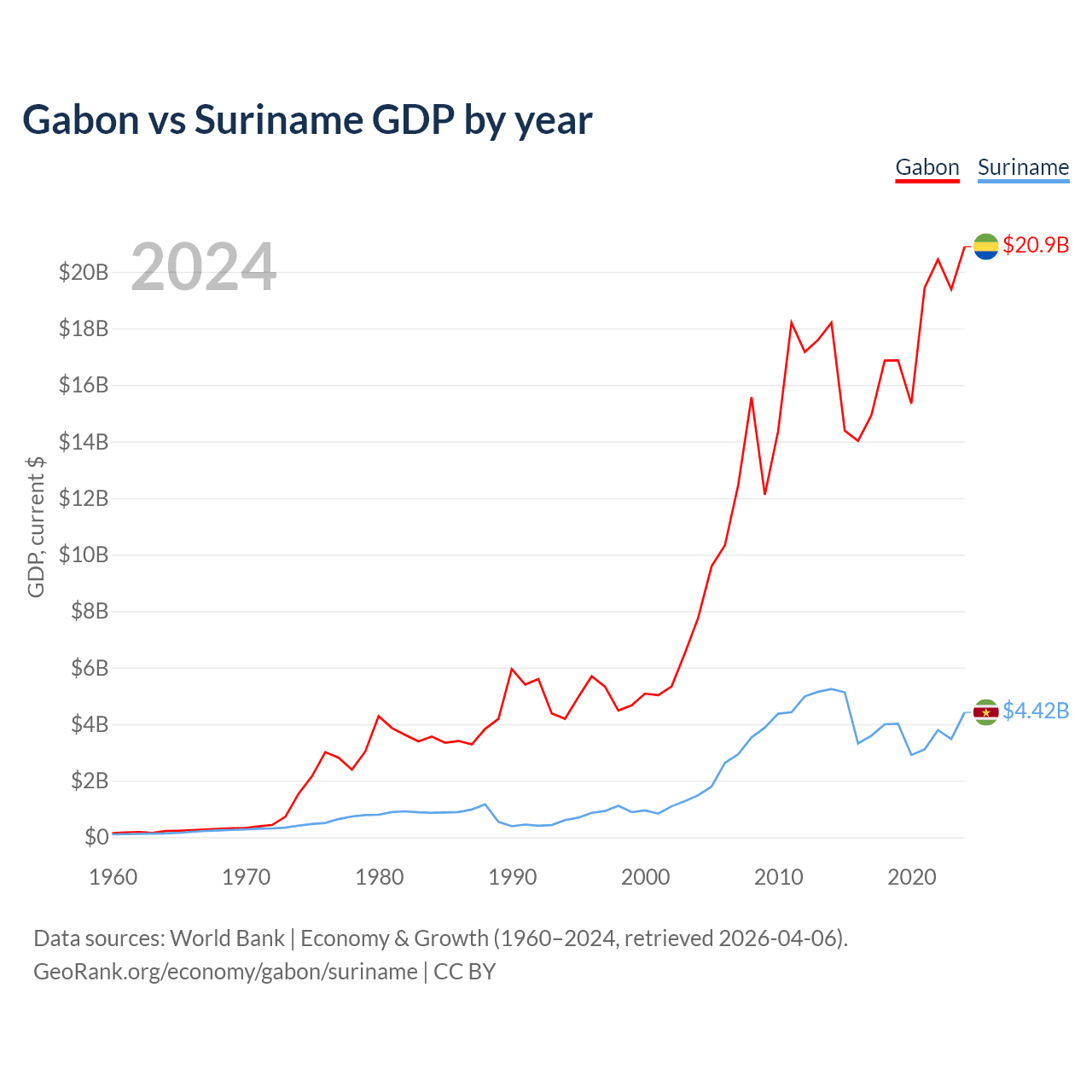 Gabon vs Suriname GDP by year

Gabon Suriname

2024

$20.9B

$4.42B

GDP, current $

$20B
$18B
$16B
$14B
$12B
$10B
$8B
$6B
$4B
$2B
$0

1960 1970 1980 1990 2000 2010 2020

Data sources: World Bank | Economy & Growth (1960–2024, retrieved 2026-04-06).
GeoRank.org/economy/gabon/suriname | CC BY